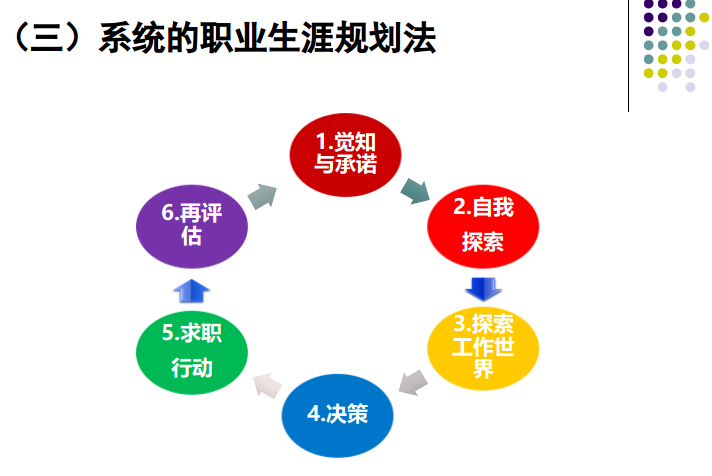 （三）系统的职业生涯规划法

1.觉知与承诺

2.自我探索

3.探索工作世界

4.决策

5.求职行动

6.再评估